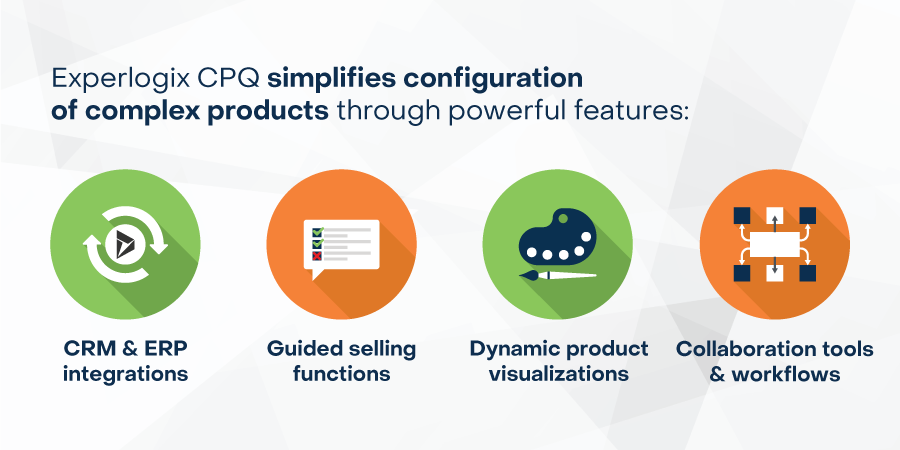 Experlogix CPQ simplifies configuration of complex products through powerful features:

CRM & ERP integrations

Guided selling functions

Dynamic product visualizations

Collaboration tools & workflows